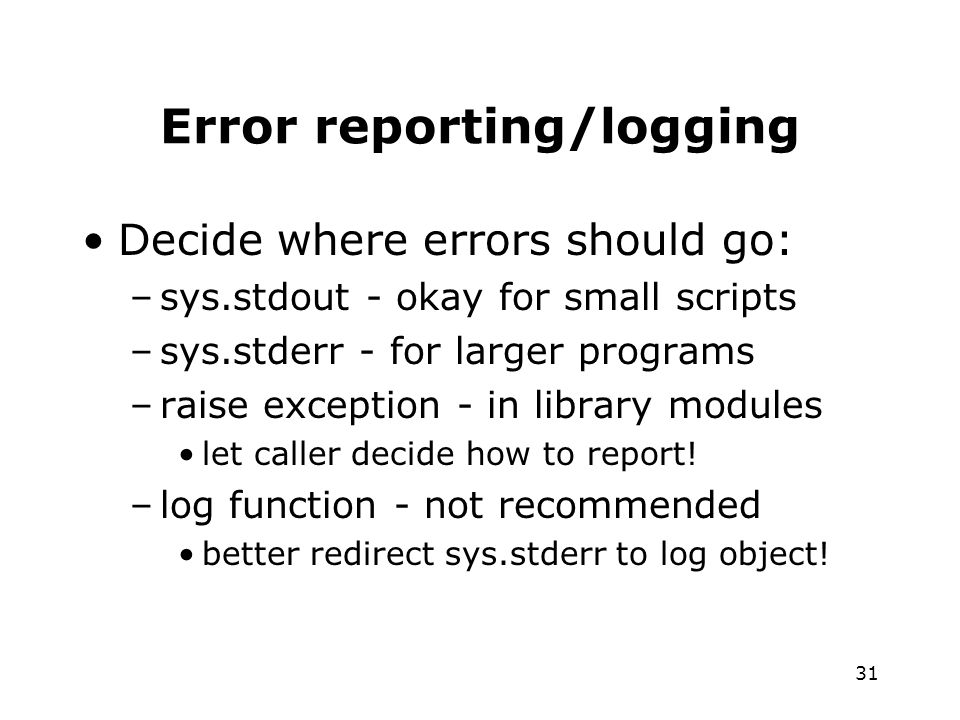 Error reporting/logging

• Decide where errors should go:
  – sys.stdout - okay for small scripts
  – sys.stderr - for larger programs
  – raise exception - in library modules
    • let caller decide how to report!
  – log function - not recommended
    • better redirect sys.stderr to log object!

31